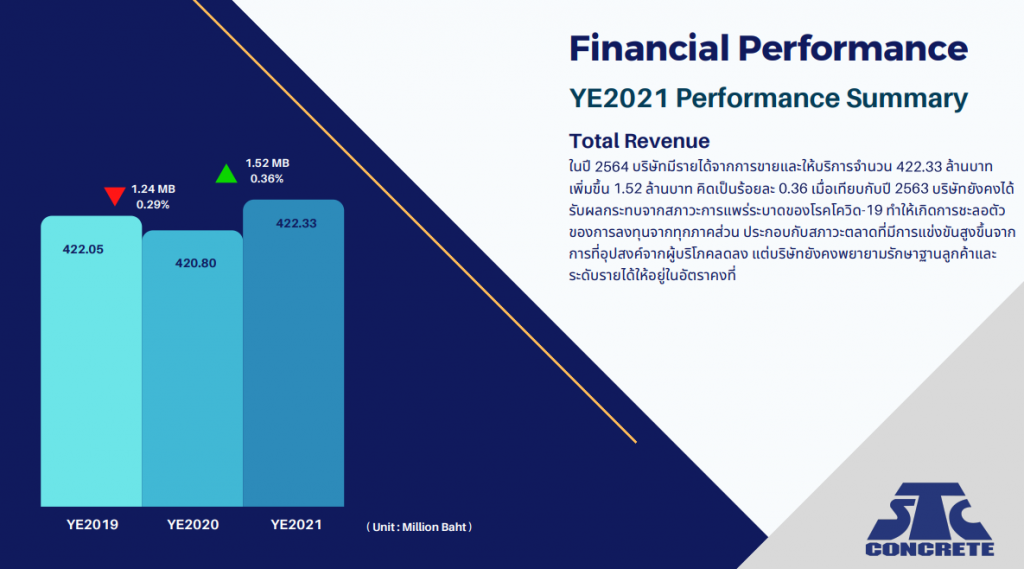 Financial Performance

YE2021 Performance Summary

Total Revenue

ในปี 2564 บริษัทมีรายได้จากการขายและให้บริการจำนวน 422.33 ล้านบาท เพิ่มขึ้น 1.52 ล้านบาท คิดเป็นร้อยละ 0.36 เมื่อเทียบกับปี 2563 บริษัทยังคงได้รับผลกระทบจากสภาวะการแพร่ระบาดของโรคโควิด-19 ทำให้เกิดการชะลอตัวของการลงทุนจากทุกภาคส่วน ประกอบกับสภาวะตลาดที่มีการแข่งขันสูงขึ้นจากการที่อุปสงค์จากผู้บริโภคลดลง แต่บริษัทยังคงพยายามรักษาฐานลูกค้าและระดับรายได้ให้อยู่ในอัตราคงที่

1.24 MB
0.29%

1.52 MB
0.36%

422.05

420.80

422.33

YE2019

YE2020

YE2021

( Unit : Million Baht )

STC
CONCRETE